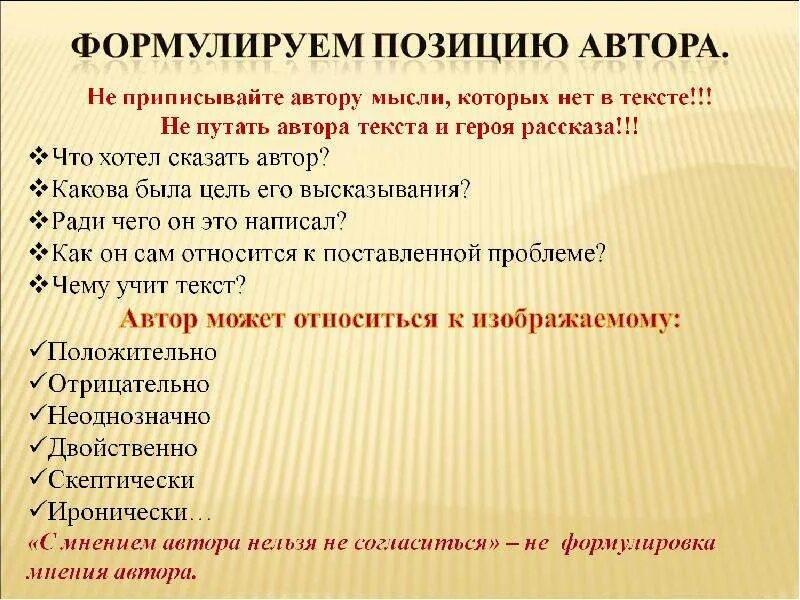 ФОРМУЛИРУЕМ ПОЗИЦИЮ АВТОРА.

Не приписывайте автору мысли, которых нет в тексте!!!
Не путать автора текста и героя рассказа!!!

❖Что хотел сказать автор?
❖Какова была цель его высказывания?
❖Ради чего он это написал?
❖Как он сам относится к поставленной проблеме?
❖Чему учит текст?

Автор может относиться к изображаемому:

✓Положительно
✓Отрицательно
✓Неоднозначно
✓Двойственно
✓Скептически
✓Иронически…

«С мнением автора нельзя не согласиться» – не формулировка мнения автора.